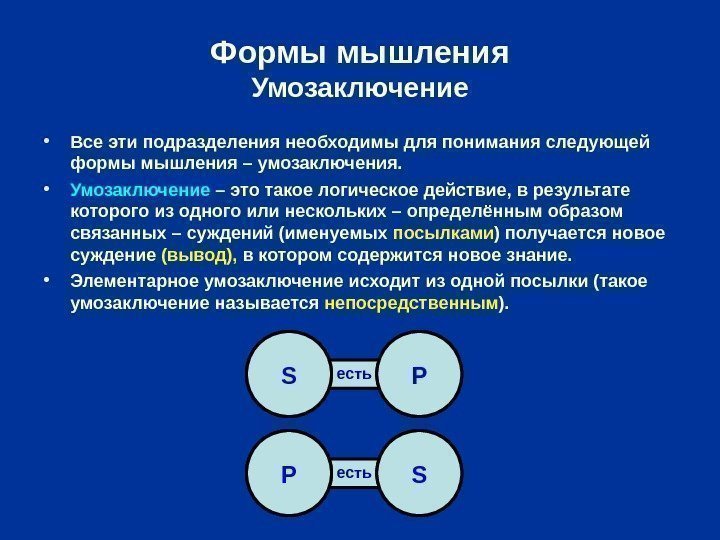 Формы мышления
Умозаключение

• Все эти подразделения необходимы для понимания следующей формы мышления – умозаключения.

• Умозаключение – это такое логическое действие, в результате которого из одного или нескольких – определённым образом связанных – суждений (именуемых посылками) получается новое суждение (вывод), в котором содержится новое знание.

• Элементарное умозаключение исходит из одной посылки (такое умозаключение называется непосредственным).

S есть P

P есть S